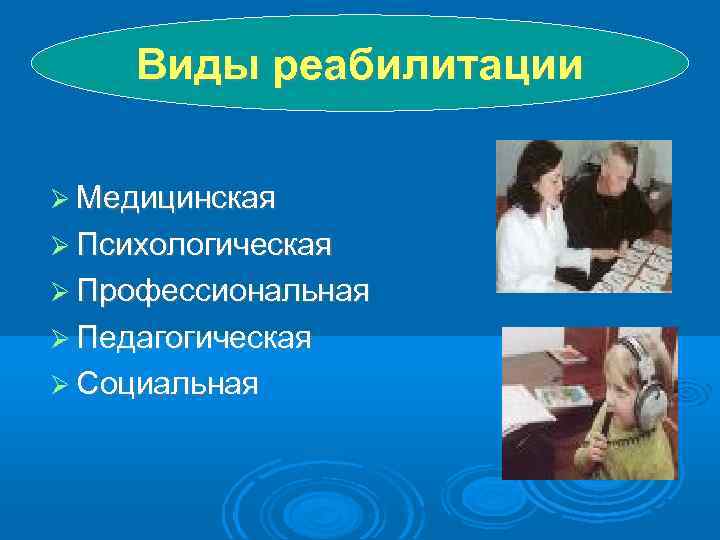 Виды реабилитации

➢ Медицинская
➢ Психологическая
➢ Профессиональная
➢ Педагогическая
➢ Социальная